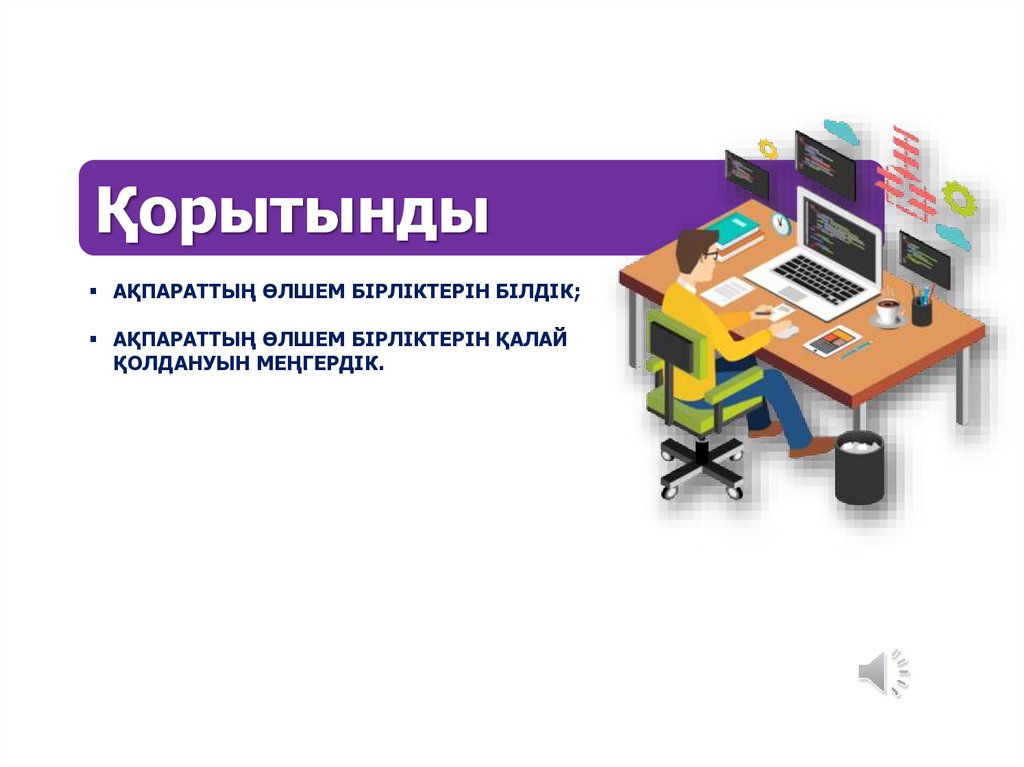 Қорытынды

▪ АҚПАРАТТЫҢ ӨЛШЕМ БІРЛІКТЕРІН БІЛДІК;

▪ АҚПАРАТТЫҢ ӨЛШЕМ БІРЛІКТЕРІН ҚАЛАЙ ҚОЛДАНУЫН МЕҢГЕРДІК.